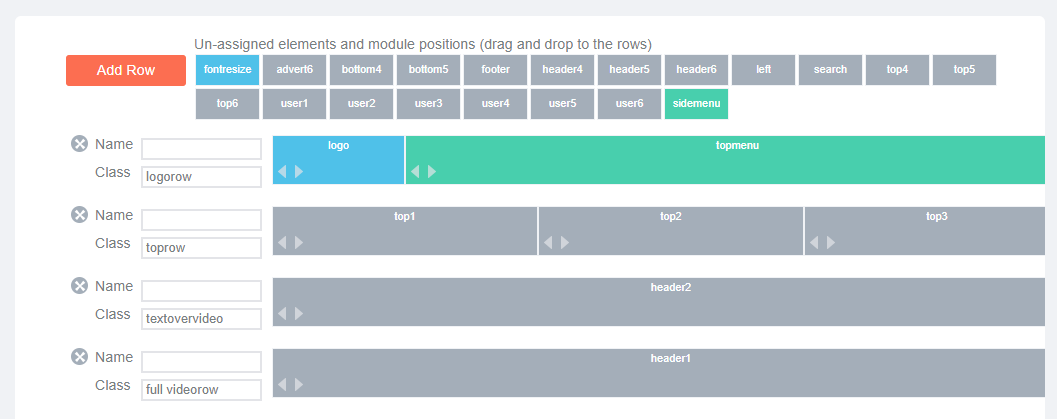 Add Row

Un-assigned elements and module positions (drag and drop to the rows)

fontresize advert6 bottom4 bottom5 footer header4 header5 header6 left search top4 top5
top6 user1 user2 user3 user4 user5 user6 sidemenu

Name
Class logorow
logo
topmenu

Name
Class toprow
top1
top2
top3

Name
Class textovervideo
header2

Name
Class full videorow
header1